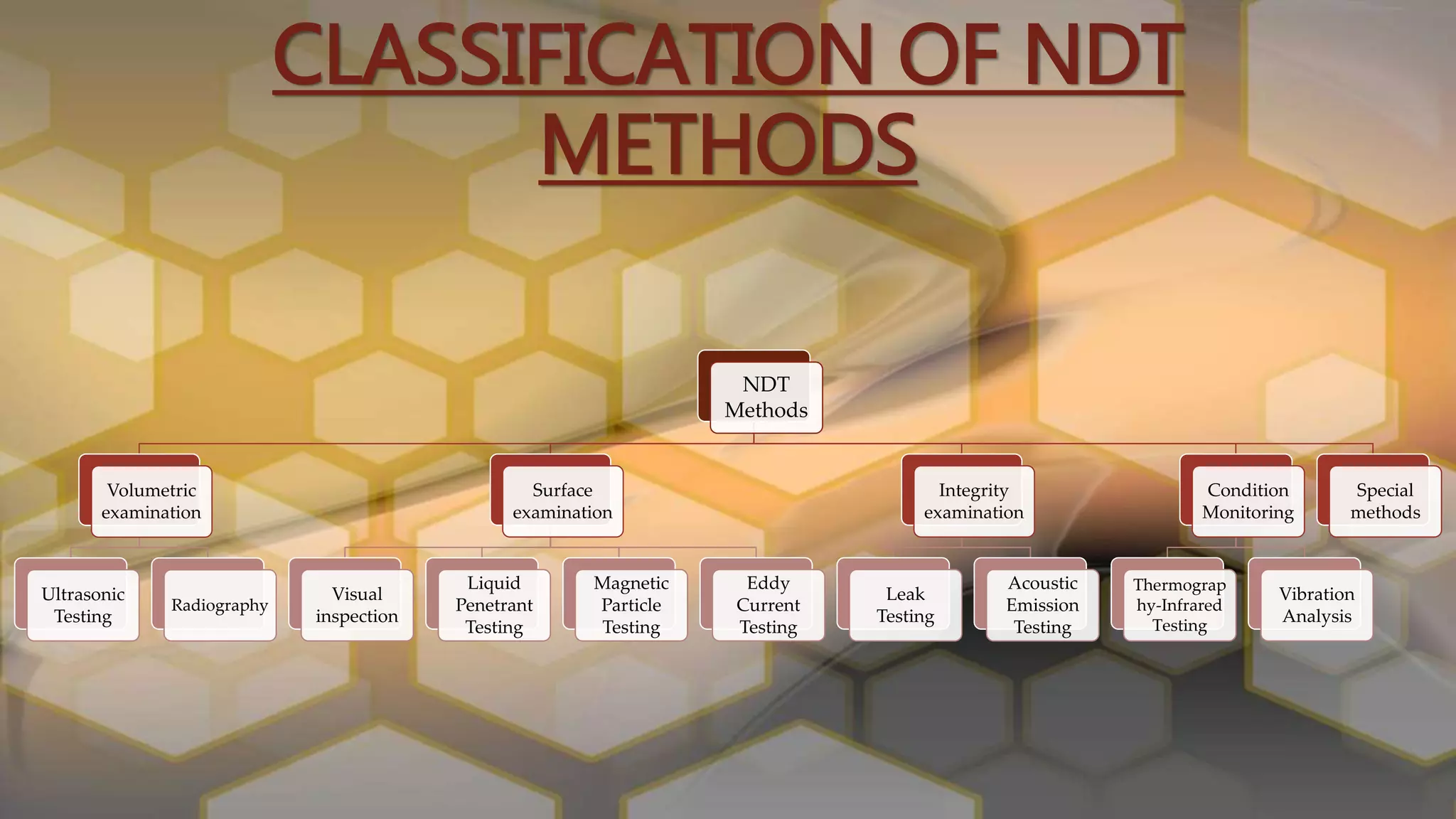 CLASSIFICATION OF NDT METHODS

NDT Methods

Volumetric examination

Surface examination

Integrity examination

Condition Monitoring

Special methods

Ultrasonic Testing

Radiography

Visual inspection

Liquid Penetrant Testing

Magnetic Particle Testing

Eddy Current Testing

Leak Testing

Acoustic Emission Testing

Thermography-Infrared Testing

Vibration Analysis